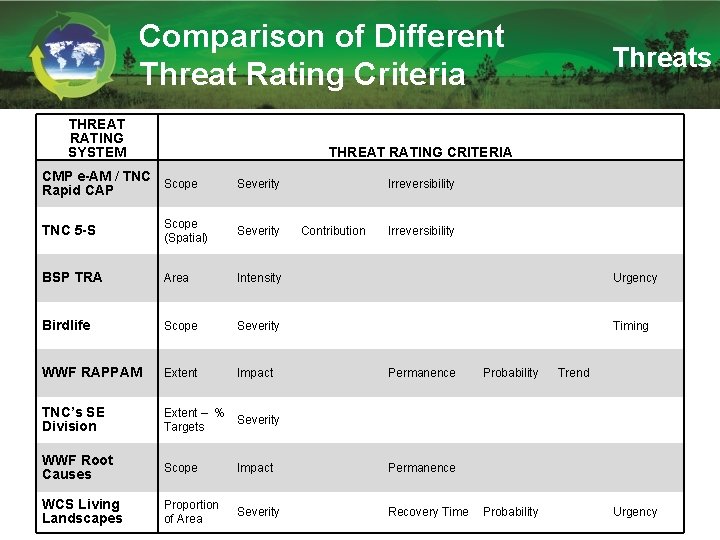 Comparison of Different Threat Rating Criteria

Threats

| THREAT RATING SYSTEM | THREAT RATING CRITERIA | | | | | | |
|---|---|---|---|---|---|---|---|
| CMP e-AM / TNC Rapid CAP | Scope | Severity | | Irreversibility | | | |
| TNC 5-S | Scope (Spatial) | Severity | Contribution | Irreversibility | | | |
| BSP TRA | Area | Intensity | | | | | Urgency |
| Birdlife | Scope | Severity | | | | | Timing |
| WWF RAPPAM | Extent | Impact | | Permanence | Probability | Trend | |
| TNC's SE Division | Extent – % Targets | Severity | | | | | |
| WWF Root Causes | Scope | Impact | | Permanence | | | |
| WCS Living Landscapes | Proportion of Area | Severity | | Recovery Time | Probability | | Urgency |